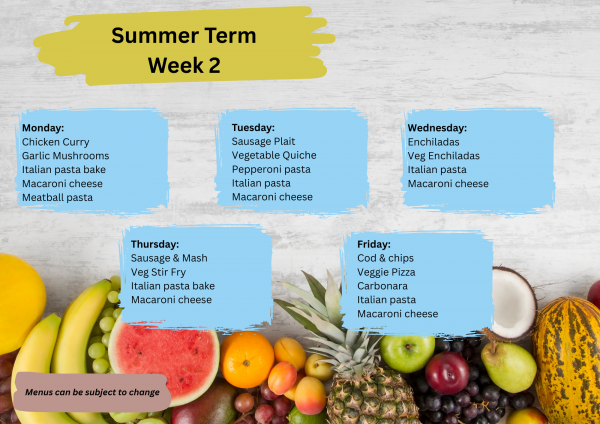 Summer Term
Week 2

Monday:
Chicken Curry
Garlic Mushrooms
Italian pasta bake
Macaroni cheese
Meatball pasta

Tuesday:
Sausage Plait
Vegetable Quiche
Pepperoni pasta
Italian pasta
Macaroni cheese

Wednesday:
Enchiladas
Veg Enchiladas
Italian pasta
Macaroni cheese

Thursday:
Sausage & Mash
Veg Stir Fry
Italian pasta bake
Macaroni cheese

Friday:
Cod & chips
Veggie Pizza
Carbonara
Italian pasta
Macaroni cheese

Menus can be subject to change